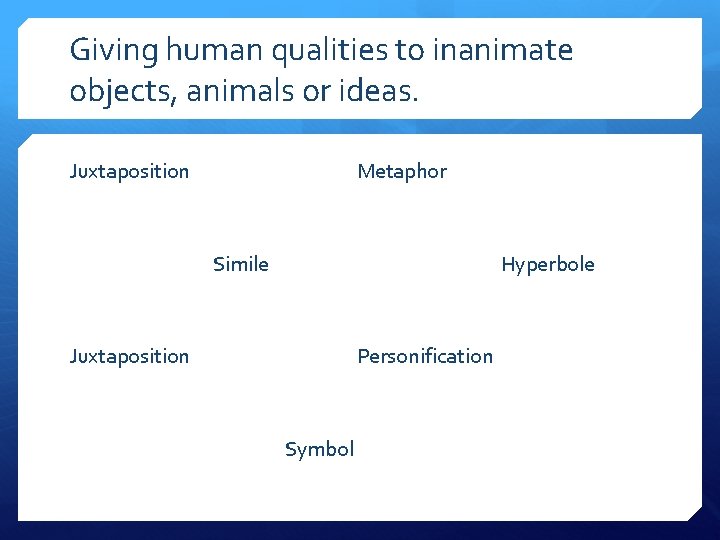 Giving human qualities to inanimate objects, animals or ideas.

Juxtaposition

Metaphor

Simile

Hyperbole

Juxtaposition

Personification

Symbol